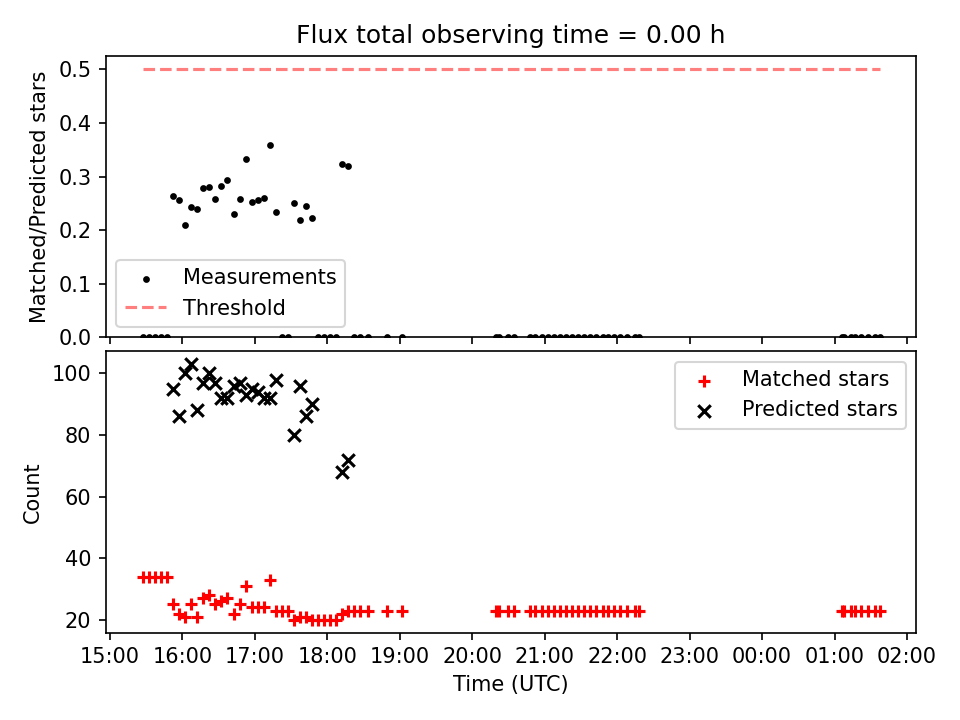 Flux total observing time = 0.00 h

Matched/Predicted stars

0.5
0.4
0.3
0.2
0.1
0.0

Measurements
Threshold

Count

100
80
60
40
20

Matched stars
Predicted stars

15:00 16:00 17:00 18:00 19:00 20:00 21:00 22:00 23:00 00:00 01:00 02:00

Time (UTC)